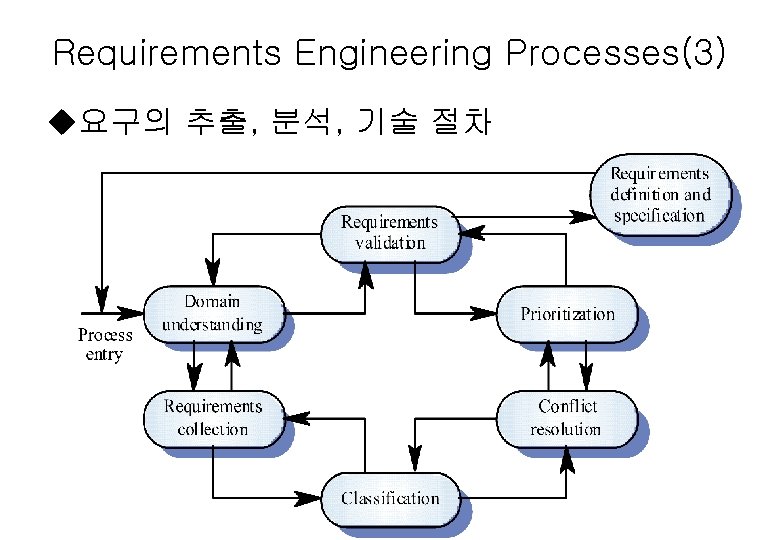 Requirements Engineering Processes(3)

◆요구의 추출, 분석, 기술 절차

Requirements definition and specification

Requirements validation

Domain understanding

Process entry

Prioritization

Requirements collection

Conflict resolution

Classification